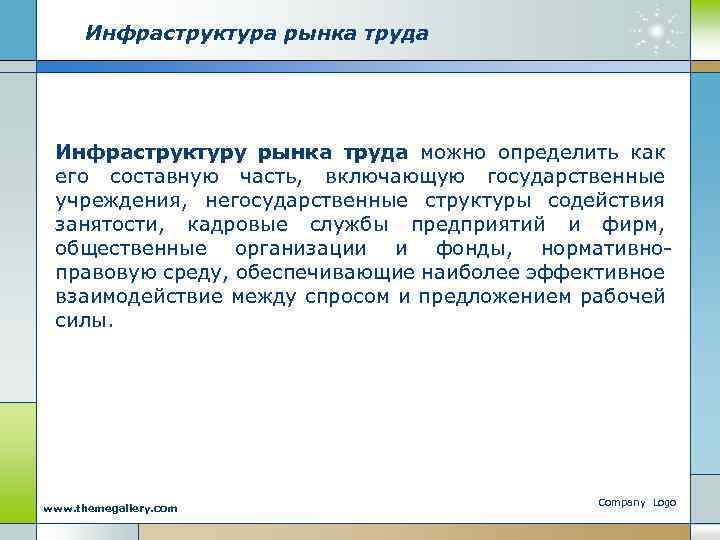 Инфраструктура рынка труда

Инфраструктуру рынка труда можно определить как его составную часть, включающую государственные учреждения, негосударственные структуры содействия занятости, кадровые службы предприятий и фирм, общественные организации и фонды, нормативно-правовую среду, обеспечивающие наиболее эффективное взаимодействие между спросом и предложением рабочей силы.

www.themegallery.com

Company Logo